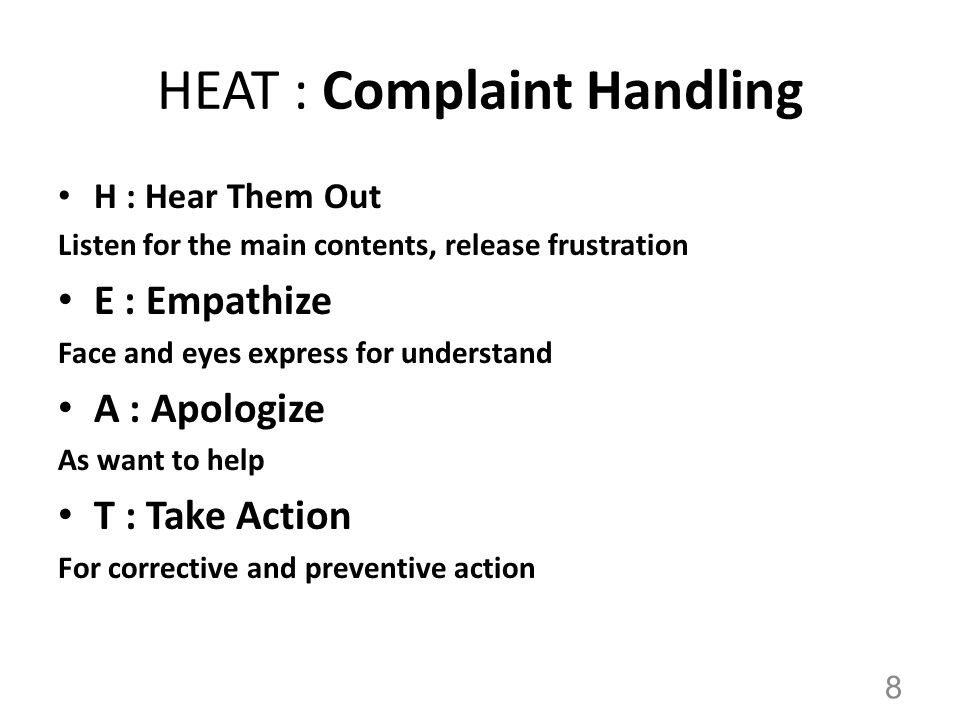 HEAT : Complaint Handling

• H : Hear Them Out

Listen for the main contents, release frustration

• E : Empathize

Face and eyes express for understand

• A : Apologize

As want to help

• T : Take Action

For corrective and preventive action

8